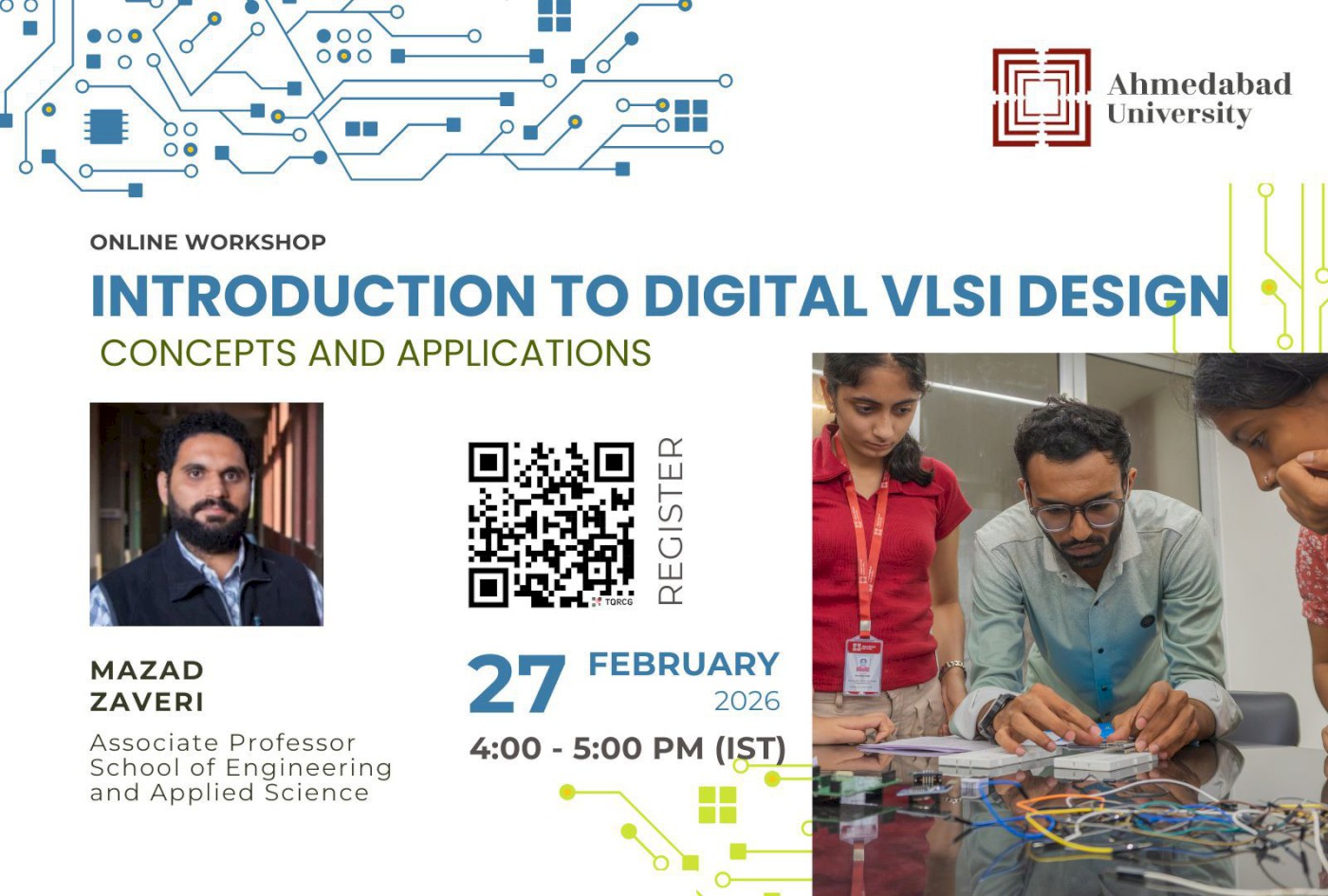 Ahmedabad University

ONLINE WORKSHOP

INTRODUCTION TO DIGITAL VLSI DESIGN

CONCEPTS AND APPLICATIONS

TQRCG

REGISTER

MAZAD ZAVERI

Associate Professor School of Engineering and Applied Science

27 FEBRUARY 2026

4:00 - 5:00 PM (IST)